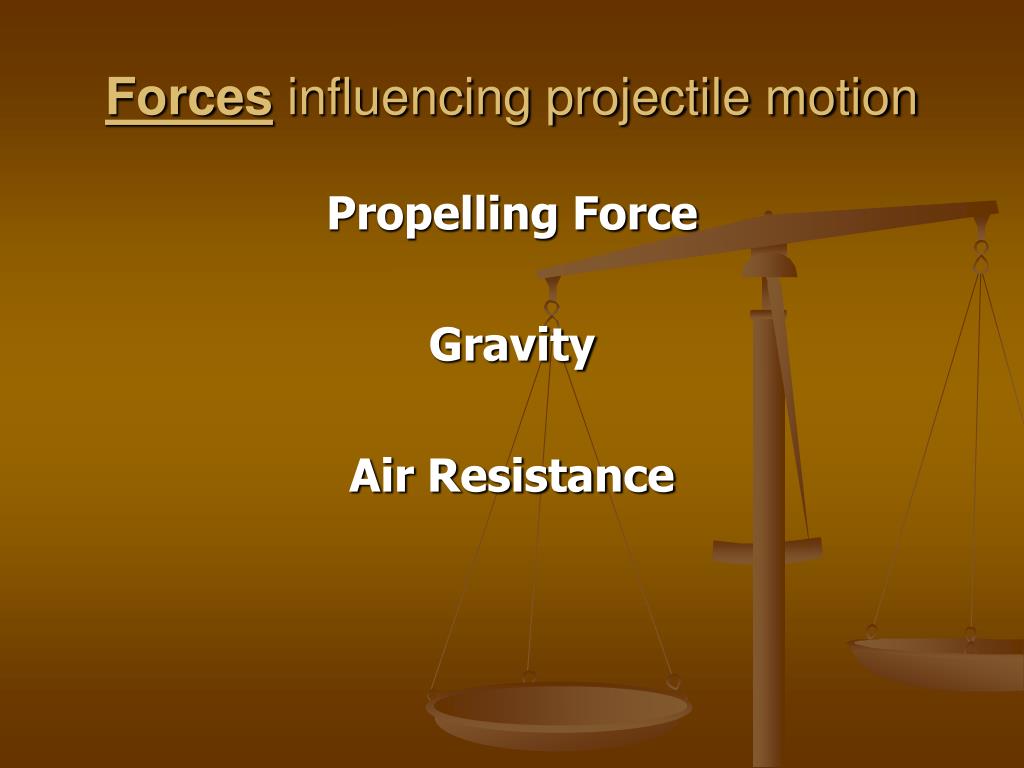 Forces influencing projectile motion

Propelling Force

Gravity

Air Resistance